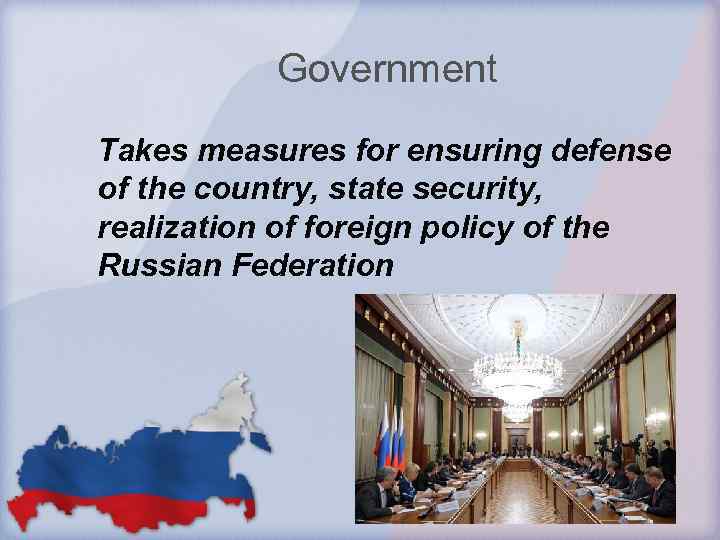 Government

Takes measures for ensuring defense of the country, state security, realization of foreign policy of the Russian Federation